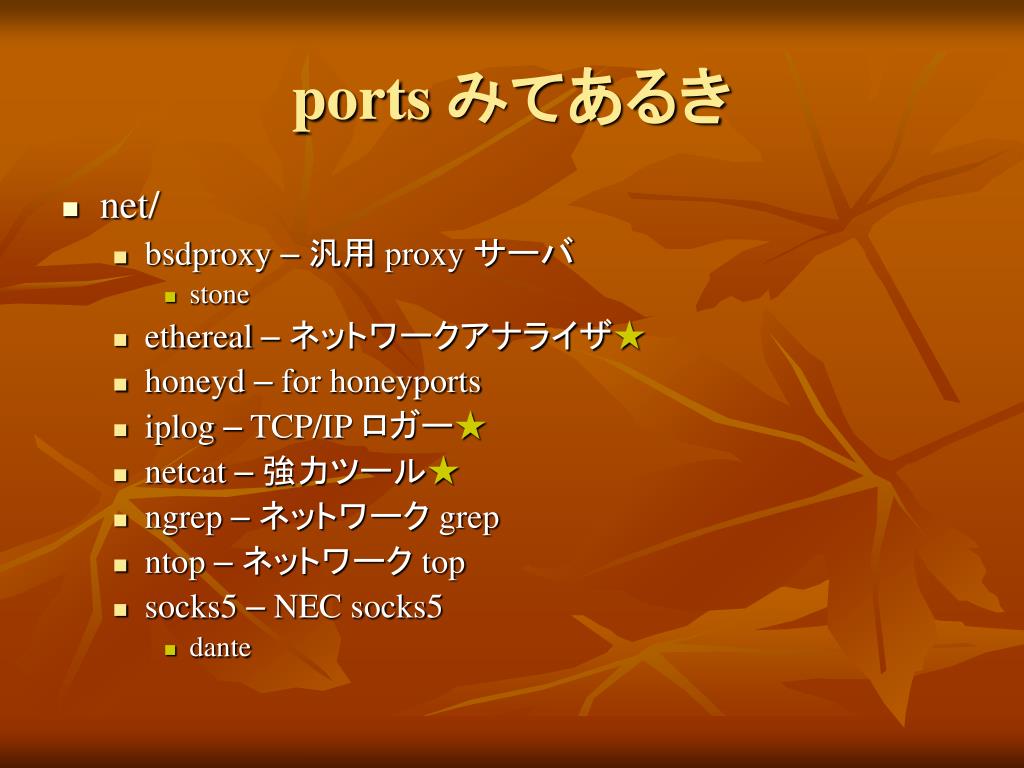 ports みてあるき

- net/
  - bsdproxy – 汎用 proxy サーバ
    - stone
  - ethereal – ネットワークアナライザ★
  - honeyd – for honeyports
  - iplog – TCP/IP ロガー★
  - netcat – 強力ツール★
  - ngrep – ネットワーク grep
  - ntop – ネットワーク top
  - socks5 – NEC socks5
    - dante